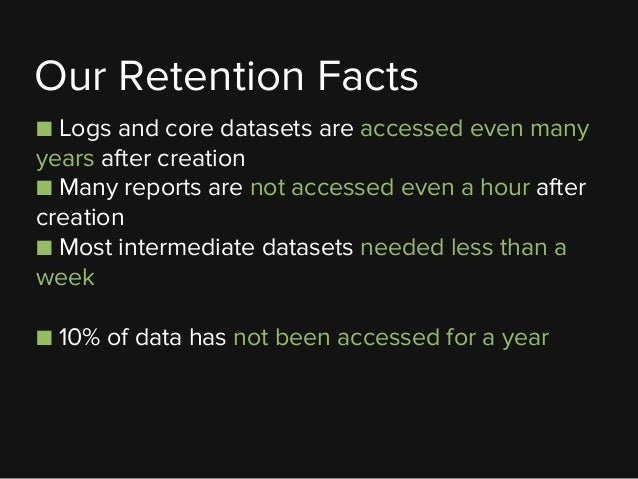 Our Retention Facts

■ Logs and core datasets are accessed even many years after creation
■ Many reports are not accessed even a hour after creation
■ Most intermediate datasets needed less than a week

■ 10% of data has not been accessed for a year